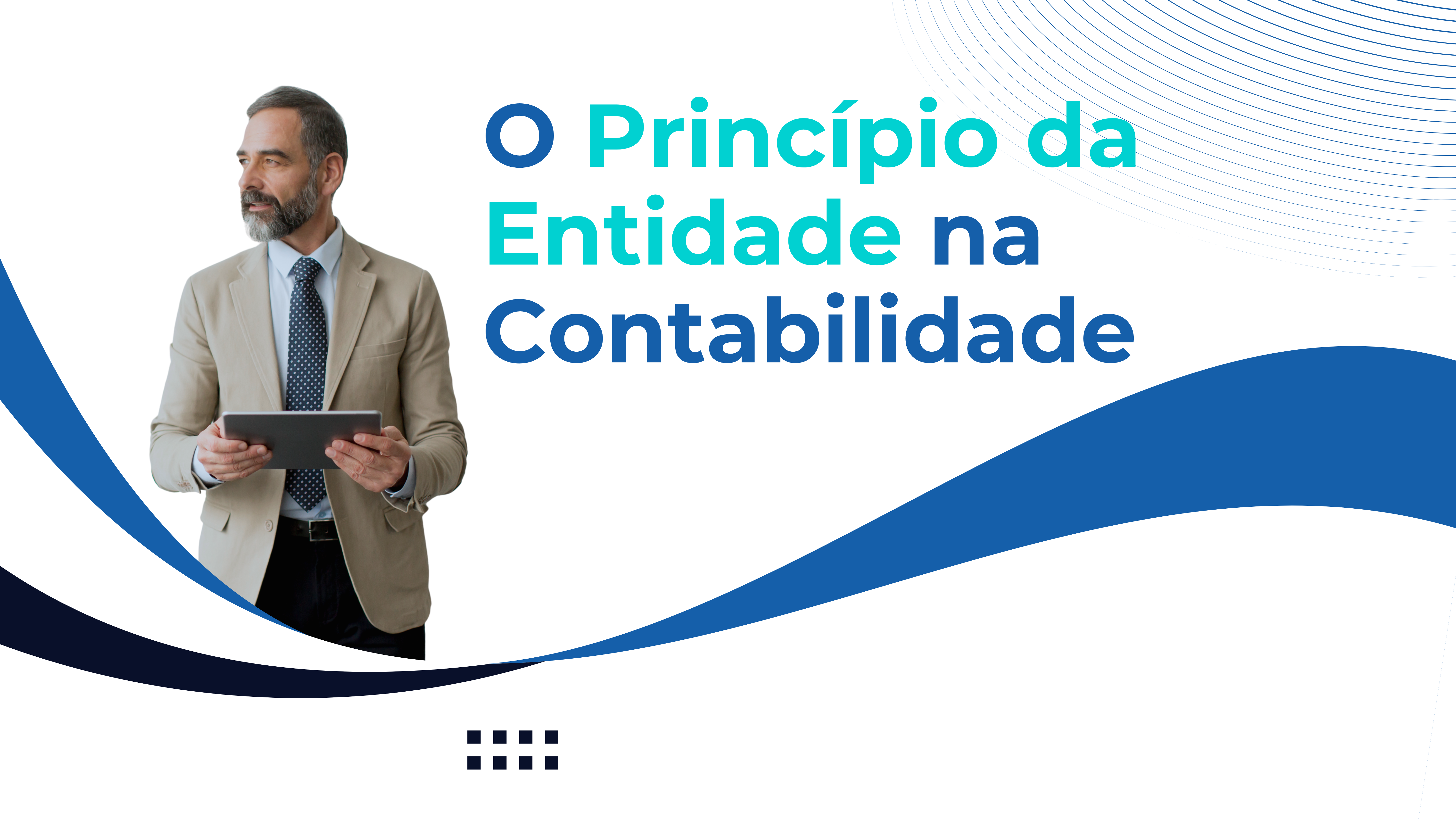 O Princípio da Entidade na Contabilidade